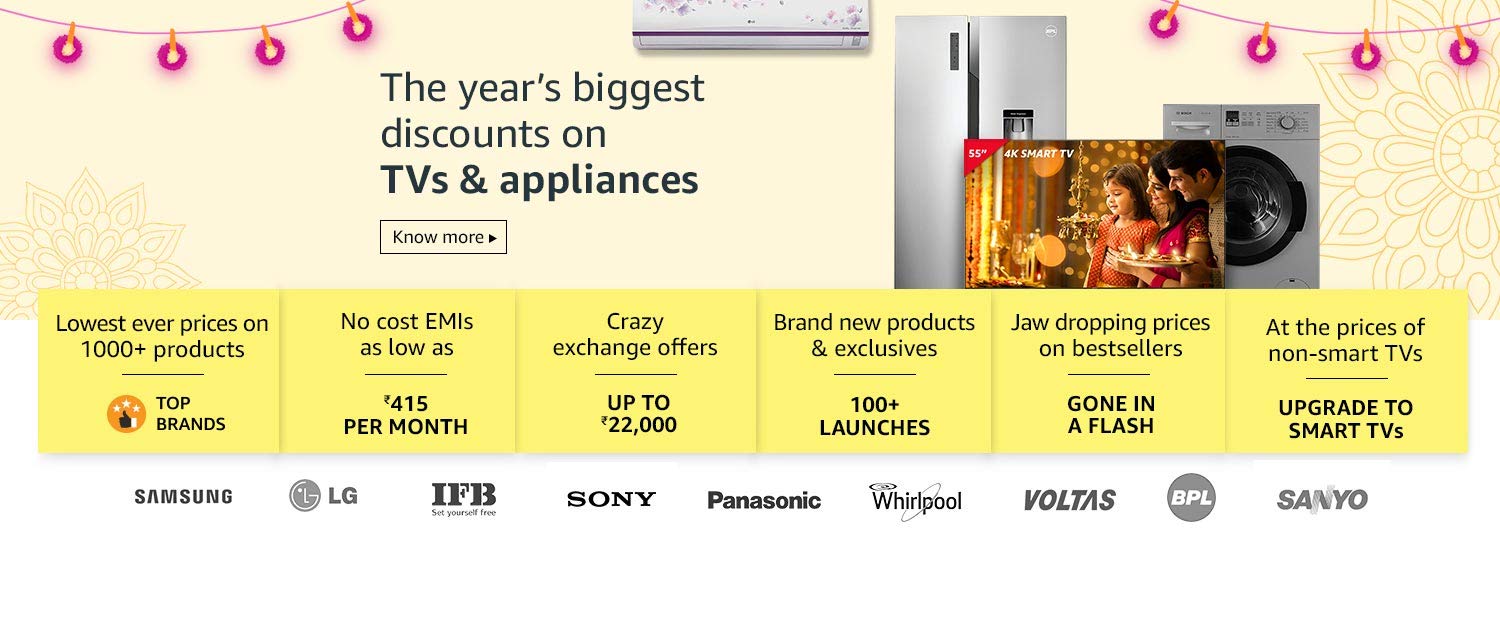 The year's biggest discounts on
TVs & appliances

Know more ▸

55" 4K SMART TV

Lowest ever prices on 1000+ products
TOP BRANDS

No cost EMIs as low as
₹415 PER MONTH

Crazy exchange offers
UP TO ₹22,000

Brand new products & exclusives
100+ LAUNCHES

Jaw dropping prices on bestsellers
GONE IN A FLASH

At the prices of non-smart TVs
UPGRADE TO SMART TVs

SAMSUNG LG IFB Set yourself free SONY Panasonic Whirlpool VOLTAS BPL SANYO